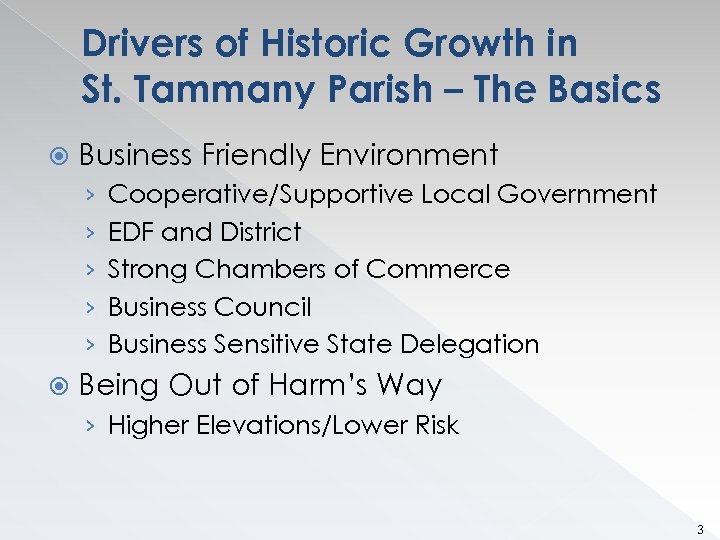 Drivers of Historic Growth in St. Tammany Parish – The Basics

Business Friendly Environment

› Cooperative/Supportive Local Government
› EDF and District
› Strong Chambers of Commerce
› Business Council
› Business Sensitive State Delegation

Being Out of Harm's Way

› Higher Elevations/Lower Risk

3